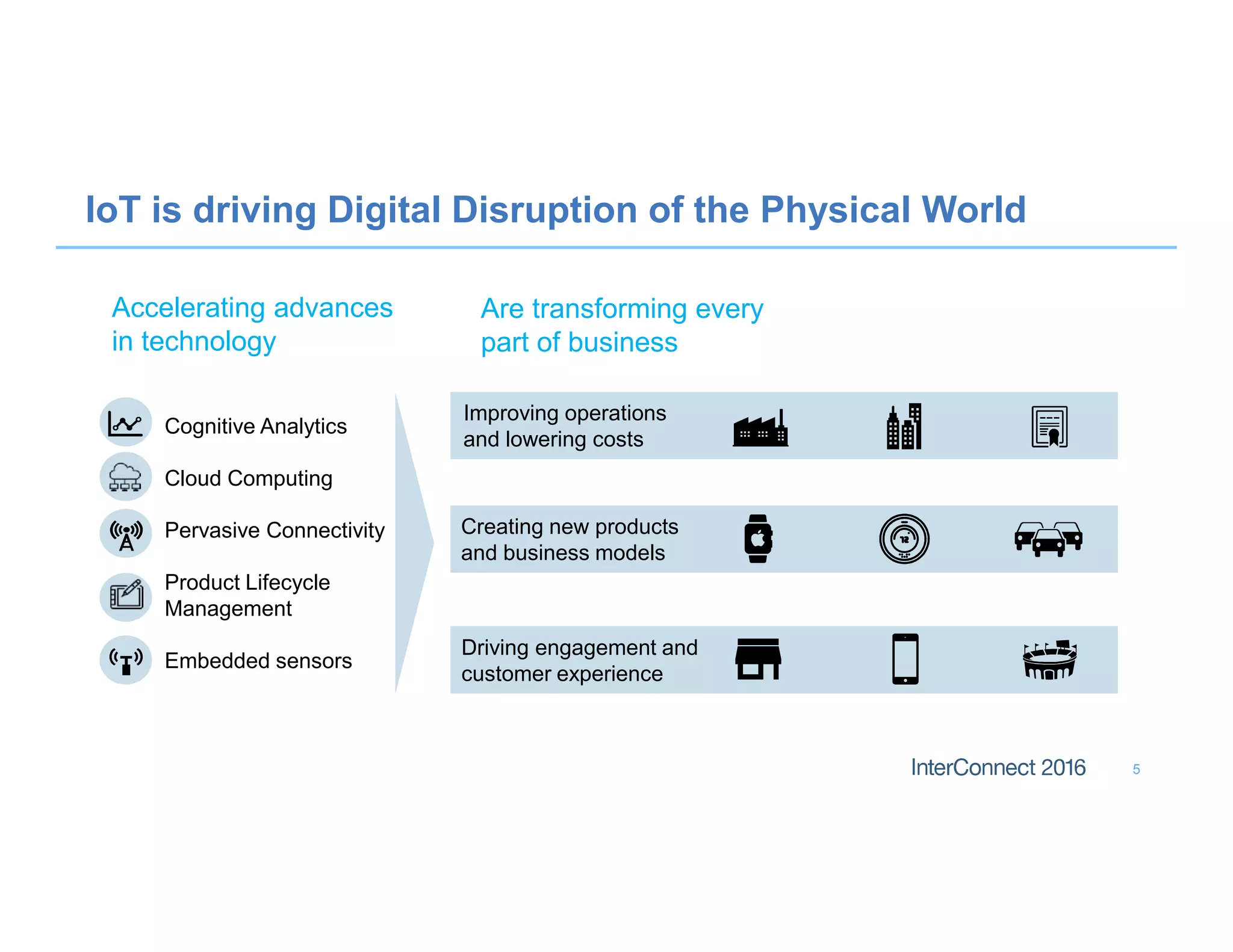 IoT is driving Digital Disruption of the Physical World

Accelerating advances in technology

Cognitive Analytics

Cloud Computing

Pervasive Connectivity

Product Lifecycle Management

Embedded sensors

Are transforming every part of business

Improving operations and lowering costs

Creating new products and business models

Driving engagement and customer experience

InterConnect 2016

5